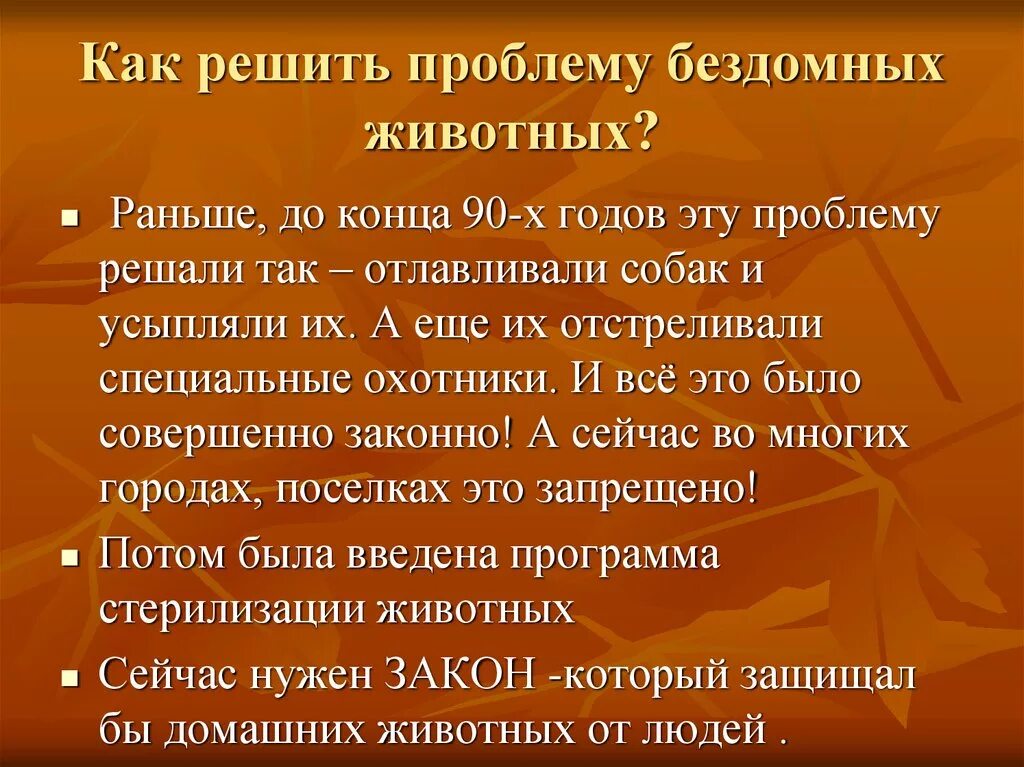 Как решить проблему бездомных животных?

▪ Раньше, до конца 90-х годов эту проблему решали так – отлавливали собак и усыпляли их. А еще их отстреливали специальные охотники. И всё это было совершенно законно! А сейчас во многих городах, поселках это запрещено!

▪ Потом была введена программа стерилизации животных

▪ Сейчас нужен ЗАКОН -который защищал бы домашних животных от людей .